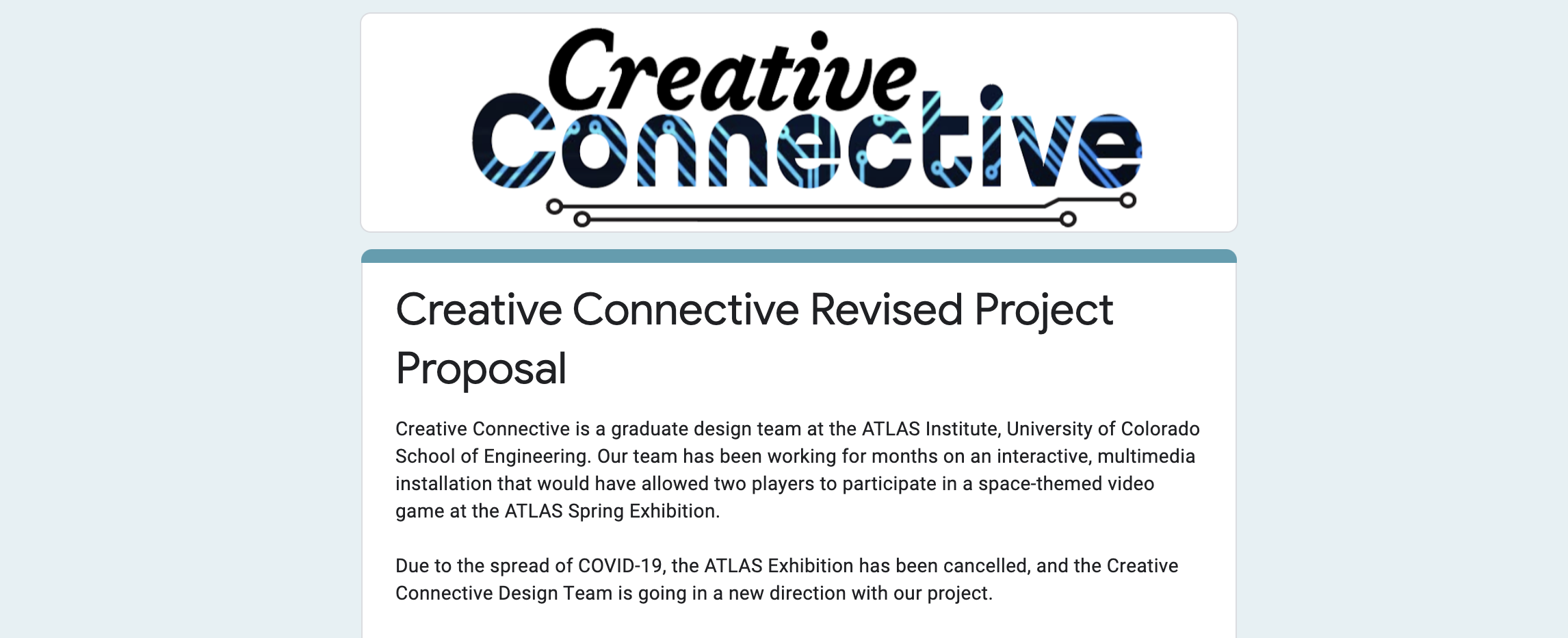 Creative Connective

Creative Connective Revised Project Proposal

Creative Connective is a graduate design team at the ATLAS Institute, University of Colorado School of Engineering. Our team has been working for months on an interactive, multimedia installation that would have allowed two players to participate in a space-themed video game at the ATLAS Spring Exhibition.

Due to the spread of COVID-19, the ATLAS Exhibition has been cancelled, and the Creative Connective Design Team is going in a new direction with our project.